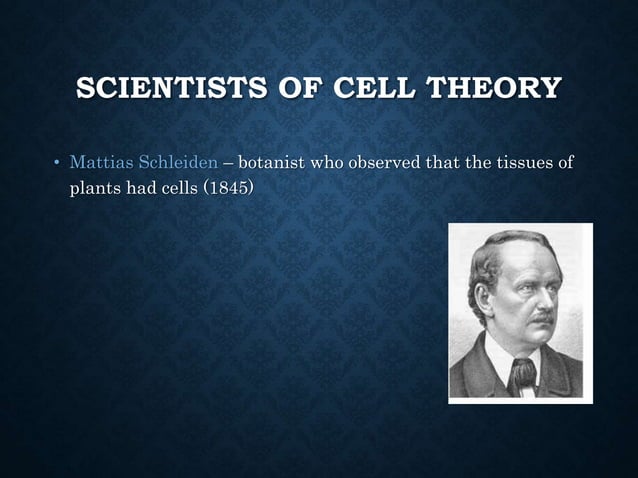 SCIENTISTS OF CELL THEORY

• Mattias Schleiden – botanist who observed that the tissues of plants had cells (1845)